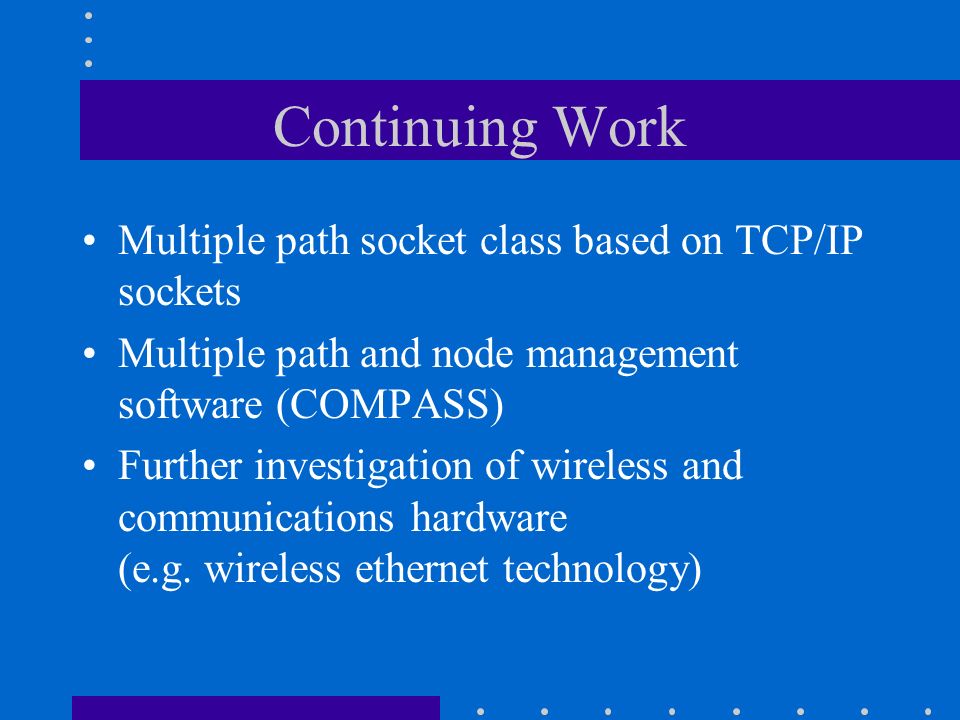 Continuing Work

• Multiple path socket class based on TCP/IP sockets

• Multiple path and node management software (COMPASS)

• Further investigation of wireless and communications hardware
(e.g. wireless ethernet technology)